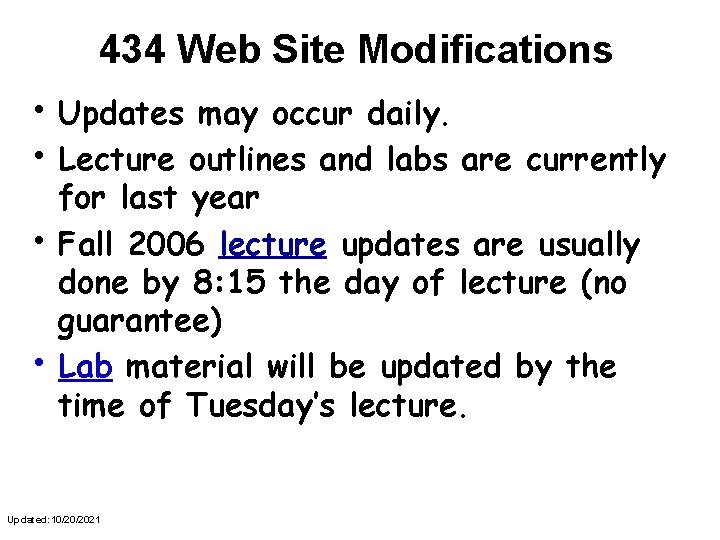 434 Web Site Modifications

• Updates may occur daily.
• Lecture outlines and labs are currently for last year
• Fall 2006 lecture updates are usually done by 8:15 the day of lecture (no guarantee)
• Lab material will be updated by the time of Tuesday's lecture.

Updated: 10/20/2021